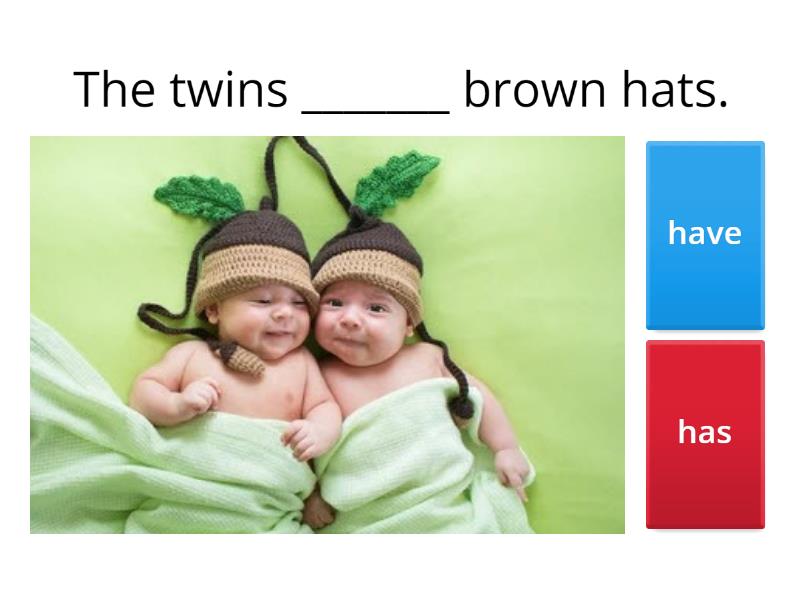 The twins _______ brown hats.

have

has